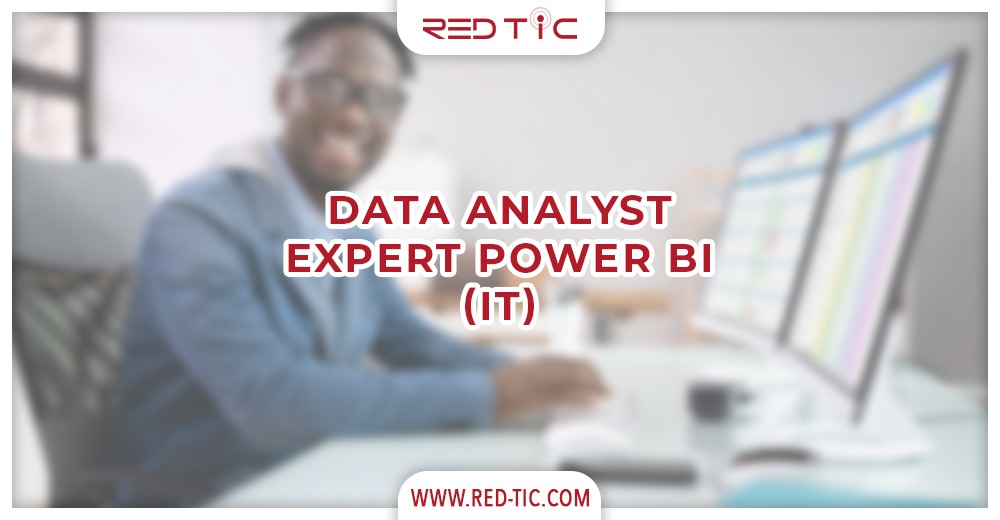 RED TIC

DATA ANALYST
EXPERT POWER BI
(IT)

WWW.RED-TIC.COM